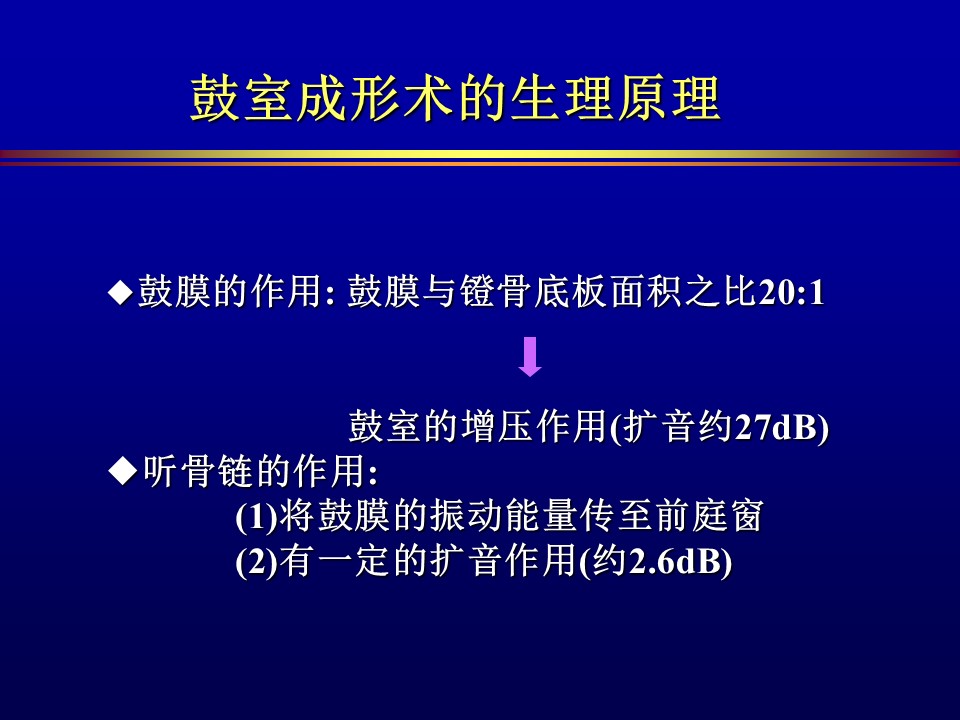 鼓室成形术的生理原理

◆鼓膜的作用: 鼓膜与镫骨底板面积之比20:1

鼓室的增压作用(扩音约27dB)

◆听骨链的作用:

(1)将鼓膜的振动能量传至前庭窗

(2)有一定的扩音作用(约2.6dB)